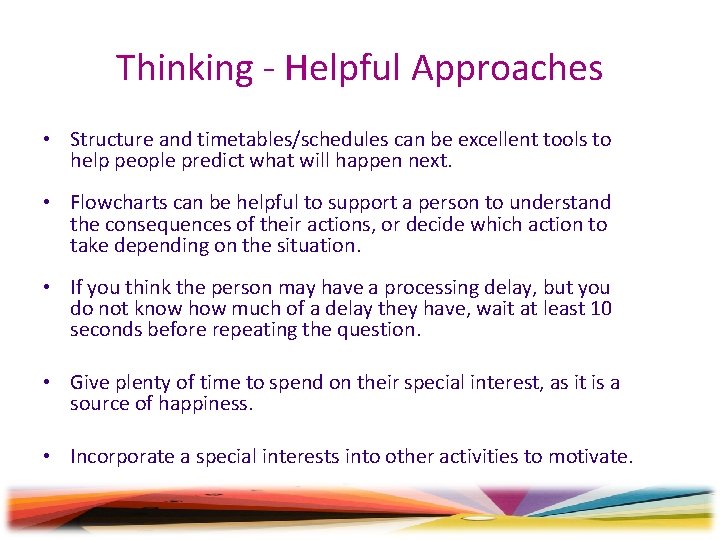 Thinking - Helpful Approaches

• Structure and timetables/schedules can be excellent tools to help people predict what will happen next.

• Flowcharts can be helpful to support a person to understand the consequences of their actions, or decide which action to take depending on the situation.

• If you think the person may have a processing delay, but you do not know how much of a delay they have, wait at least 10 seconds before repeating the question.

• Give plenty of time to spend on their special interest, as it is a source of happiness.

• Incorporate a special interests into other activities to motivate.